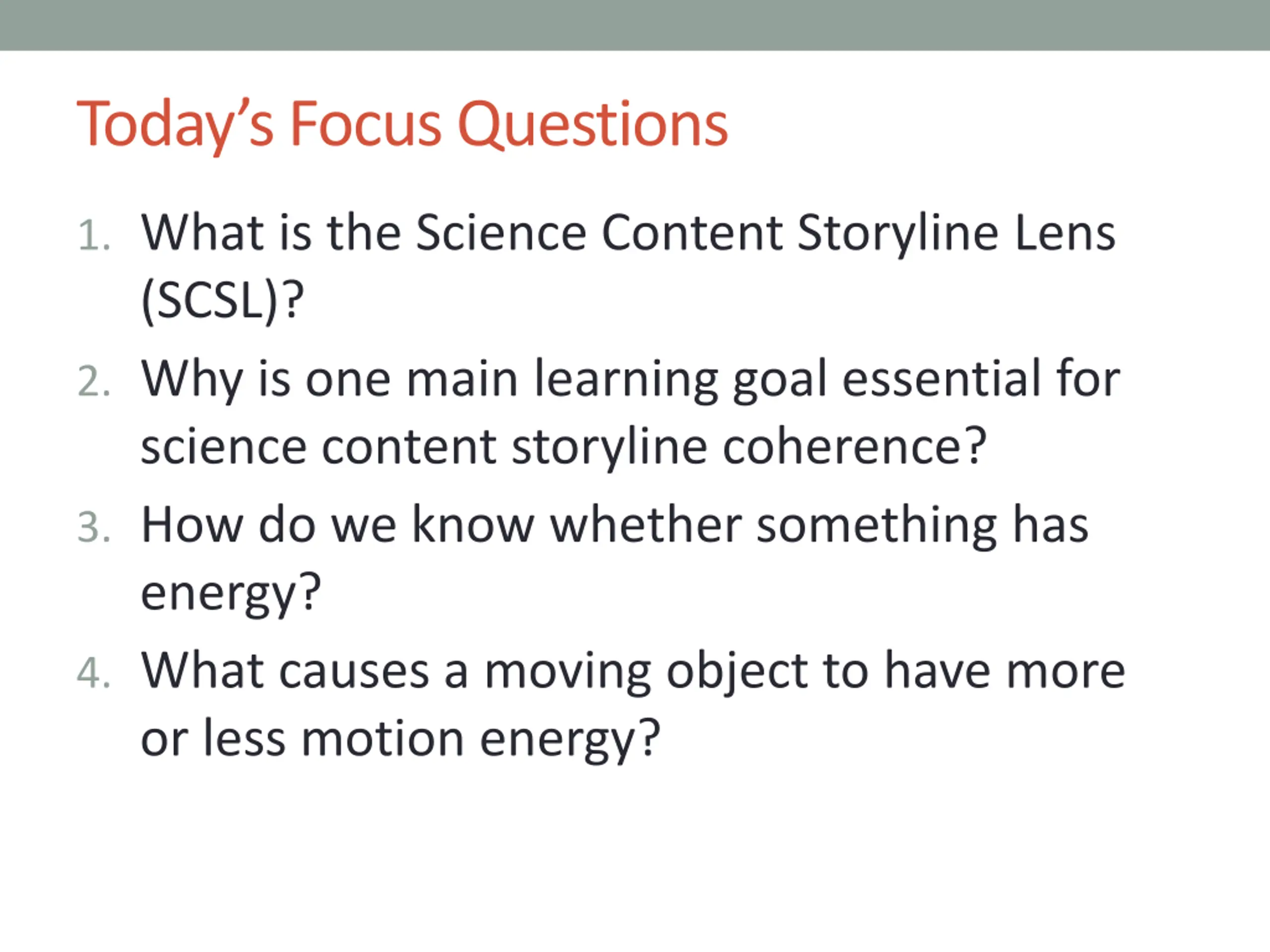 Today's Focus Questions

1. What is the Science Content Storyline Lens (SCSL)?
2. Why is one main learning goal essential for science content storyline coherence?
3. How do we know whether something has energy?
4. What causes a moving object to have more or less motion energy?